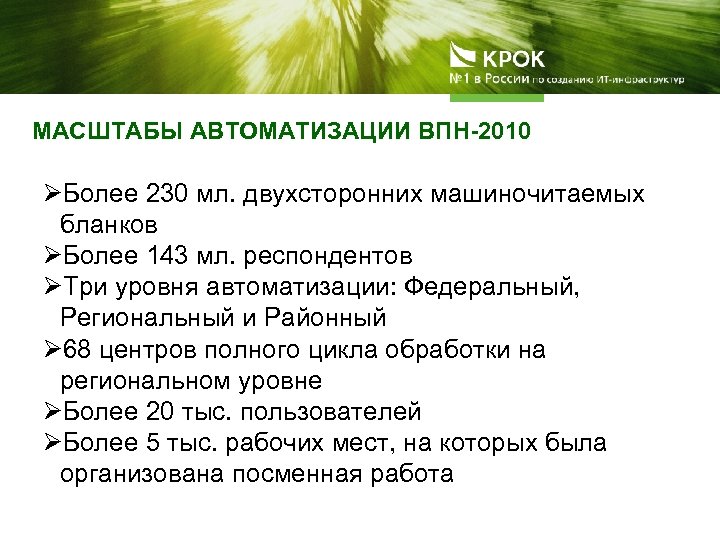 КРОК
№1 в России по созданию ИТ-инфраструктур

МАСШТАБЫ АВТОМАТИЗАЦИИ ВПН-2010

➢Более 230 мл. двухсторонних машиночитаемых бланков
➢Более 143 мл. респондентов
➢Три уровня автоматизации: Федеральный, Региональный и Районный
➢68 центров полного цикла обработки на региональном уровне
➢Более 20 тыс. пользователей
➢Более 5 тыс. рабочих мест, на которых была организована посменная работа